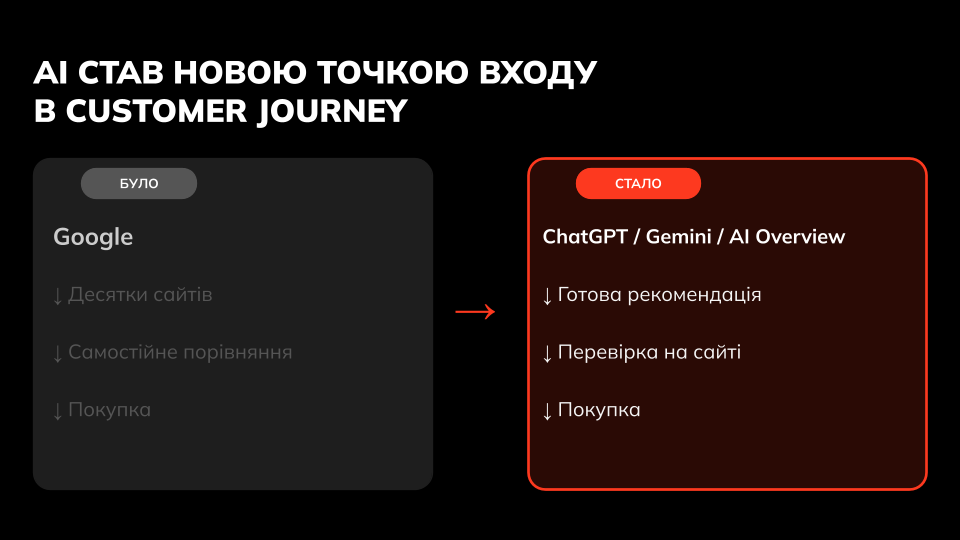 AI СТАВ НОВОЮ ТОЧКОЮ ВХОДУ В CUSTOMER JOURNEY

БУЛО

Google

↓ Десятки сайтів

↓ Самостійне порівняння

↓ Покупка

→

СТАЛО

ChatGPT / Gemini / AI Overview

↓ Готова рекомендація

↓ Перевірка на сайті

↓ Покупка